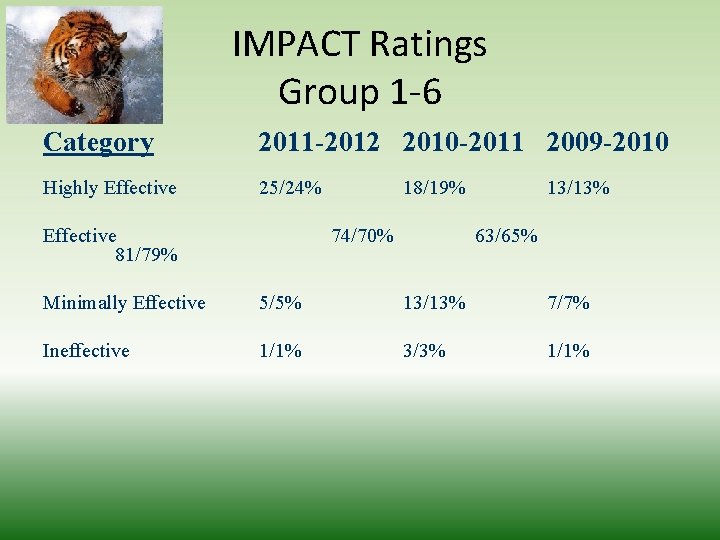 IMPACT Ratings
Group 1-6

| Category | 2011-2012 | 2010-2011 | 2009-2010 |
|---|---|---|---|
| Highly Effective | 25/24% | 18/19% | 13/13% |
| Effective | 74/70% | 63/65% | 81/79% |
| Minimally Effective | 5/5% | 13/13% | 7/7% |
| Ineffective | 1/1% | 3/3% | 1/1% |